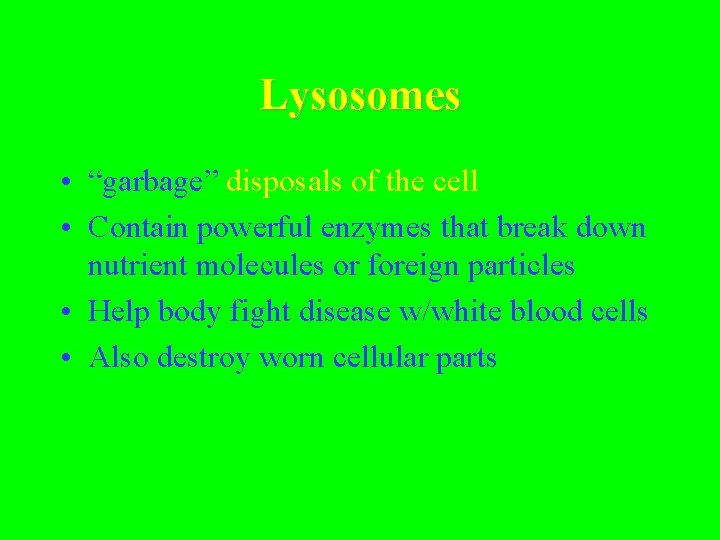 Lysosomes

• “garbage” disposals of the cell
• Contain powerful enzymes that break down nutrient molecules or foreign particles
• Help body fight disease w/white blood cells
• Also destroy worn cellular parts